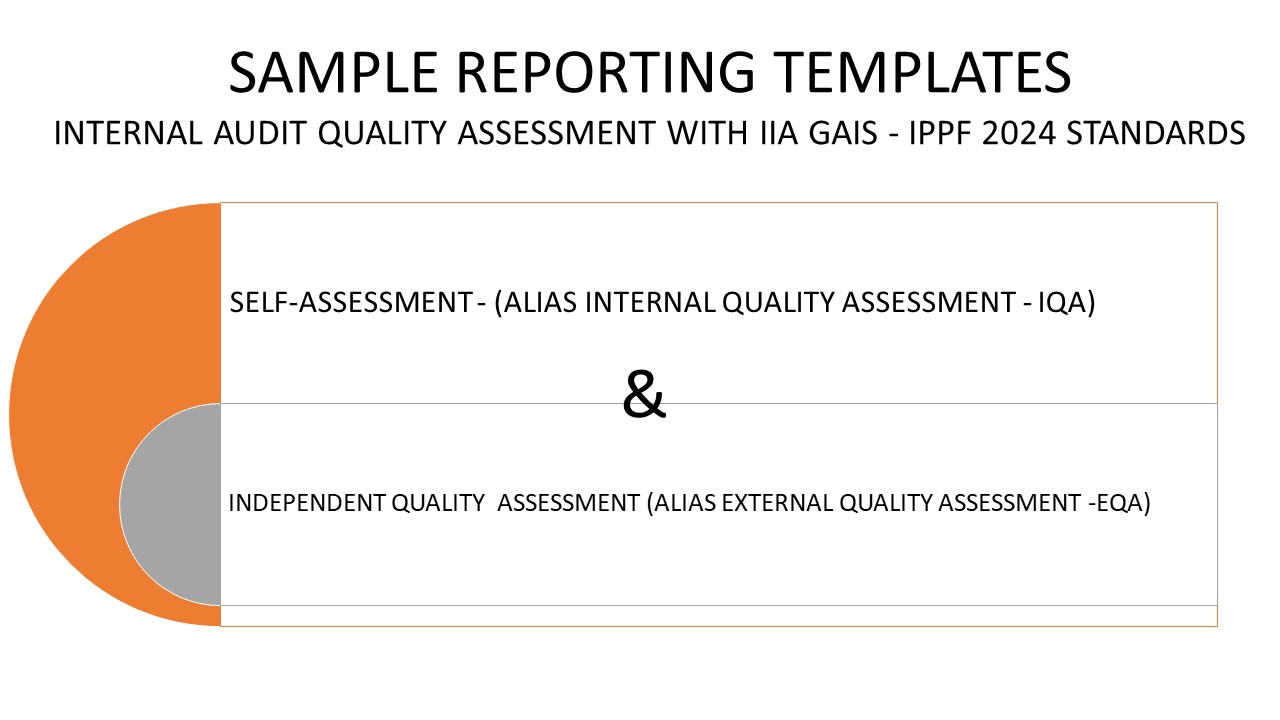 SAMPLE REPORTING TEMPLATES
INTERNAL AUDIT QUALITY ASSESSMENT WITH IIA GAIS - IPPF 2024 STANDARDS

SELF-ASSESSMENT - (ALIAS INTERNAL QUALITY ASSESSMENT - IQA)

&

INDEPENDENT QUALITY ASSESSMENT (ALIAS EXTERNAL QUALITY ASSESSMENT -EQA)